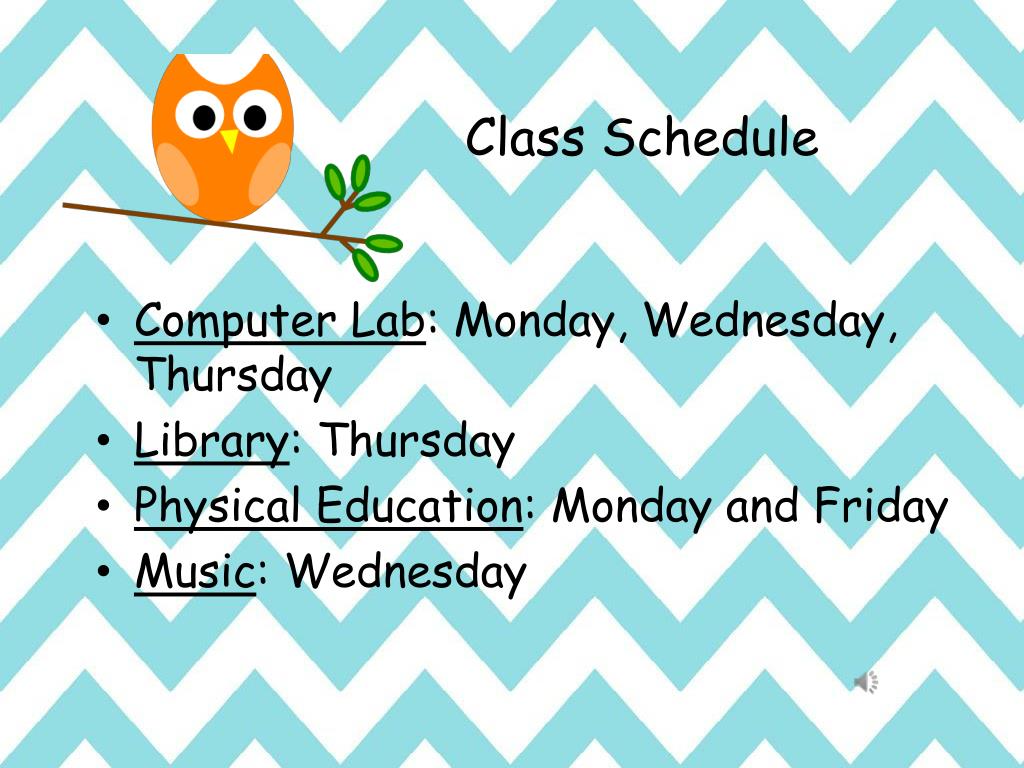 Class Schedule

• Computer Lab: Monday, Wednesday, Thursday
• Library: Thursday
• Physical Education: Monday and Friday
• Music: Wednesday